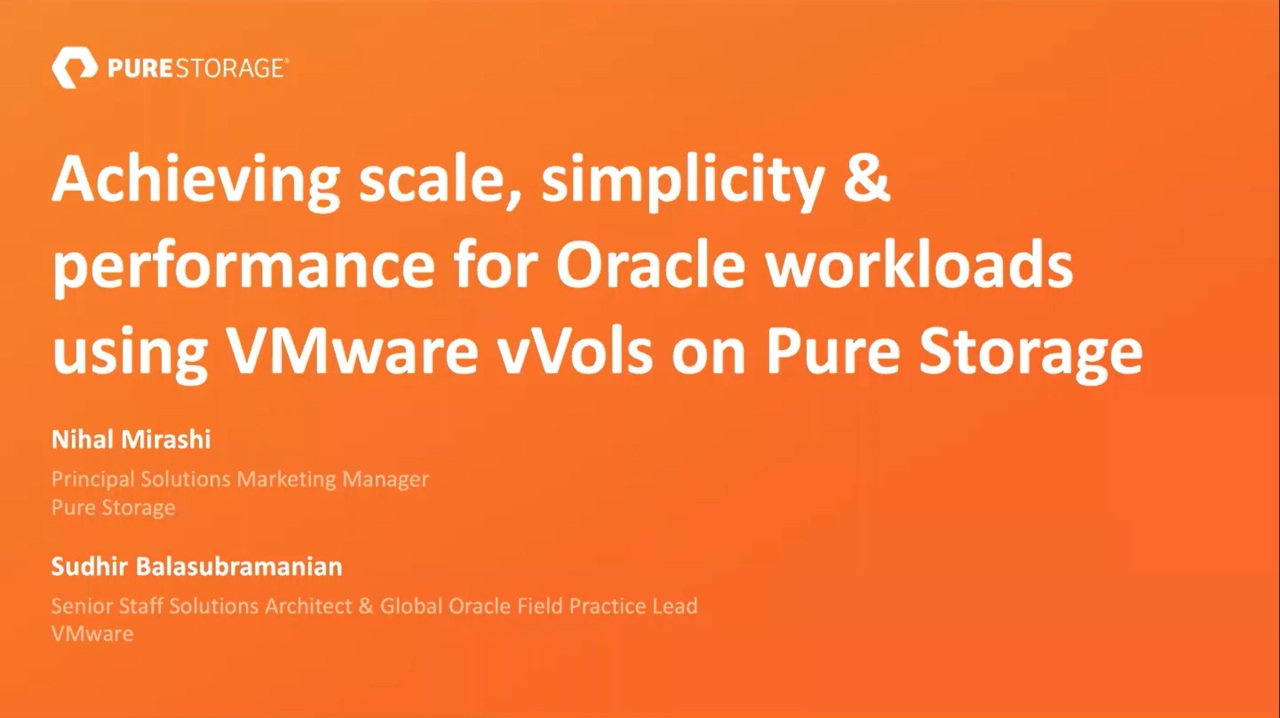 PURESTORAGE®

Achieving scale, simplicity & performance for Oracle workloads using VMware vVols on Pure Storage

Nihal Mirashi

Principal Solutions Marketing Manager
Pure Storage

Sudhir Balasubramanian

Senior Staff Solutions Architect & Global Oracle Field Practice Lead
VMware